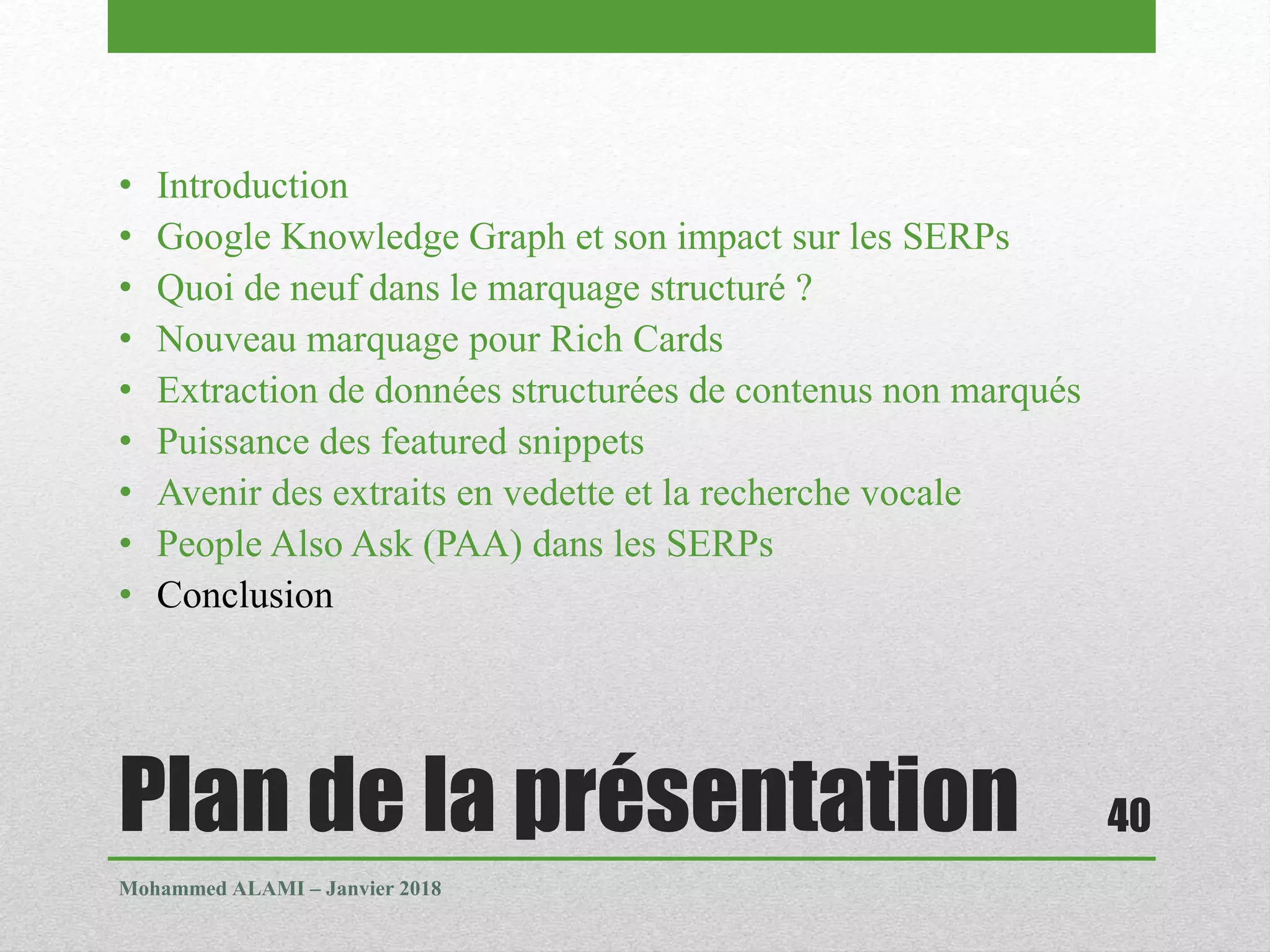 • Introduction
• Google Knowledge Graph et son impact sur les SERPs
• Quoi de neuf dans le marquage structuré ?
• Nouveau marquage pour Rich Cards
• Extraction de données structurées de contenus non marqués
• Puissance des featured snippets
• Avenir des extraits en vedette et la recherche vocale
• People Also Ask (PAA) dans les SERPs
• Conclusion

Plan de la présentation

40

Mohammed ALAMI – Janvier 2018